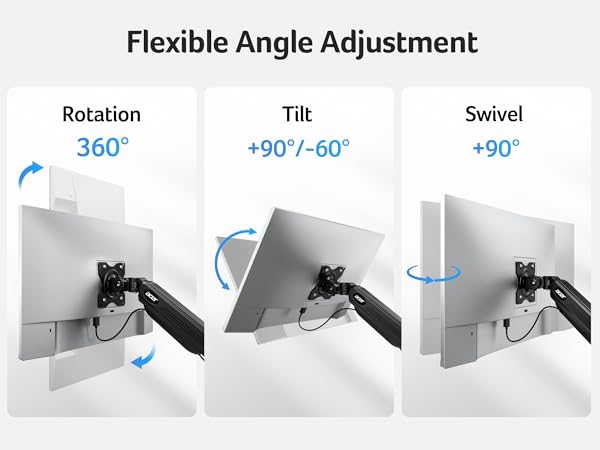 Flexible Angle Adjustment

Rotation
360°

Tilt
+90°/-60°

Swivel
+90°

acer

acer

acer